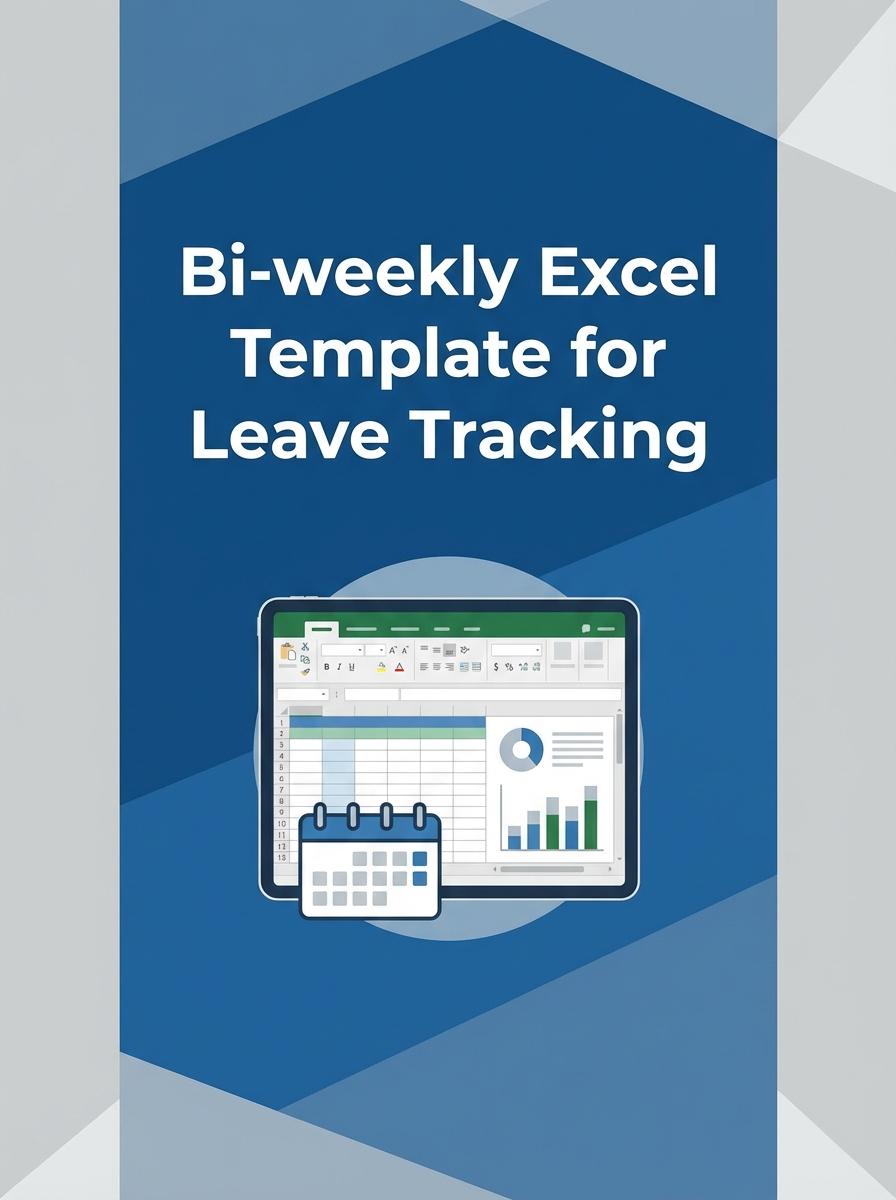 Bi-weekly Excel Template for Leave Tracking